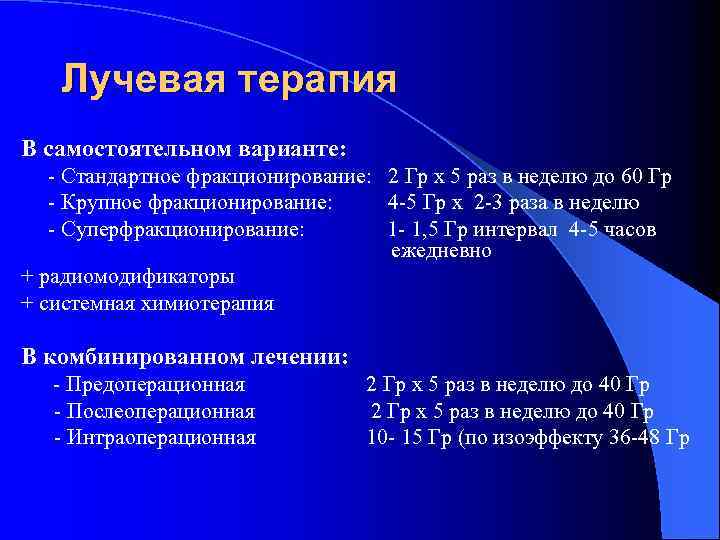 Лучевая терапия

В самостоятельном варианте:
- Стандартное фракционирование: 2 Гр х 5 раз в неделю до 60 Гр
- Крупное фракционирование: 4-5 Гр х 2-3 раза в неделю
- Суперфракционирование: 1- 1,5 Гр интервал 4-5 часов ежедневно

+ радиомодификаторы
+ системная химиотерапия

В комбинированном лечении:
- Предоперационная 2 Гр х 5 раз в неделю до 40 Гр
- Послеоперационная 2 Гр х 5 раз в неделю до 40 Гр
- Интраоперационная 10- 15 Гр (по изоэффекту 36-48 Гр